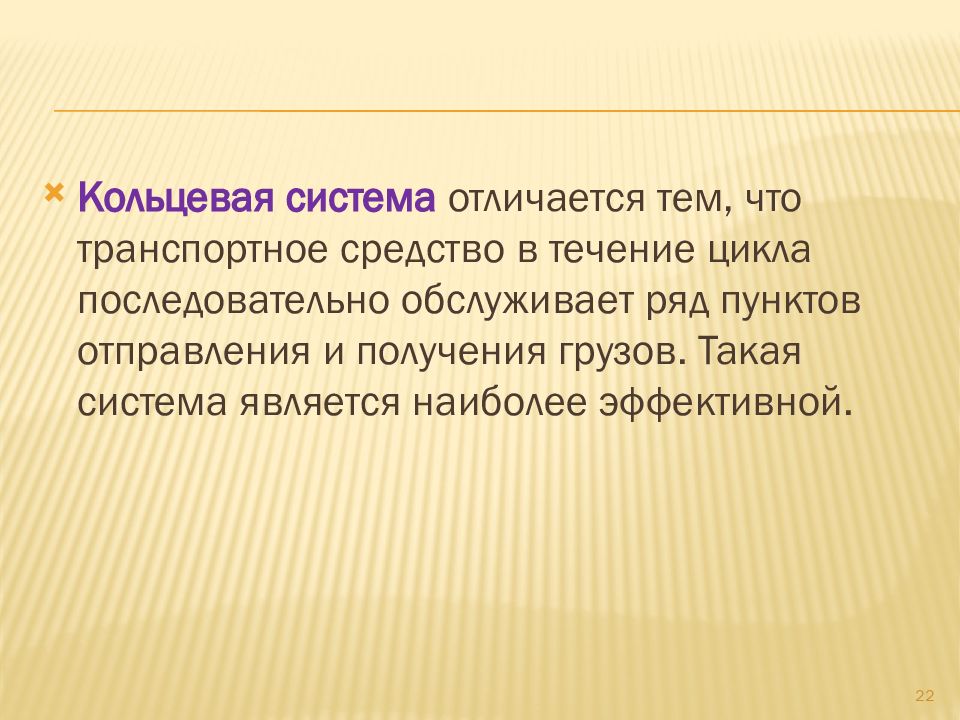 Кольцевая система отличается тем, что транспортное средство в течение цикла последовательно обслуживает ряд пунктов отправления и получения грузов. Такая система является наиболее эффективной.

22